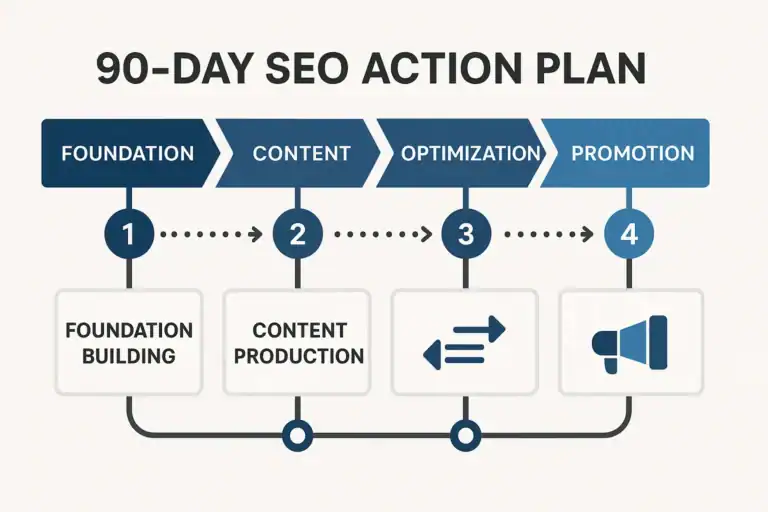 90-DAY SEO ACTION PLAN

FOUNDATION

CONTENT

OPTIMIZATION

PROMOTION

1

2

3

4

FOUNDATION BUILDING

CONTENT PRODUCTION